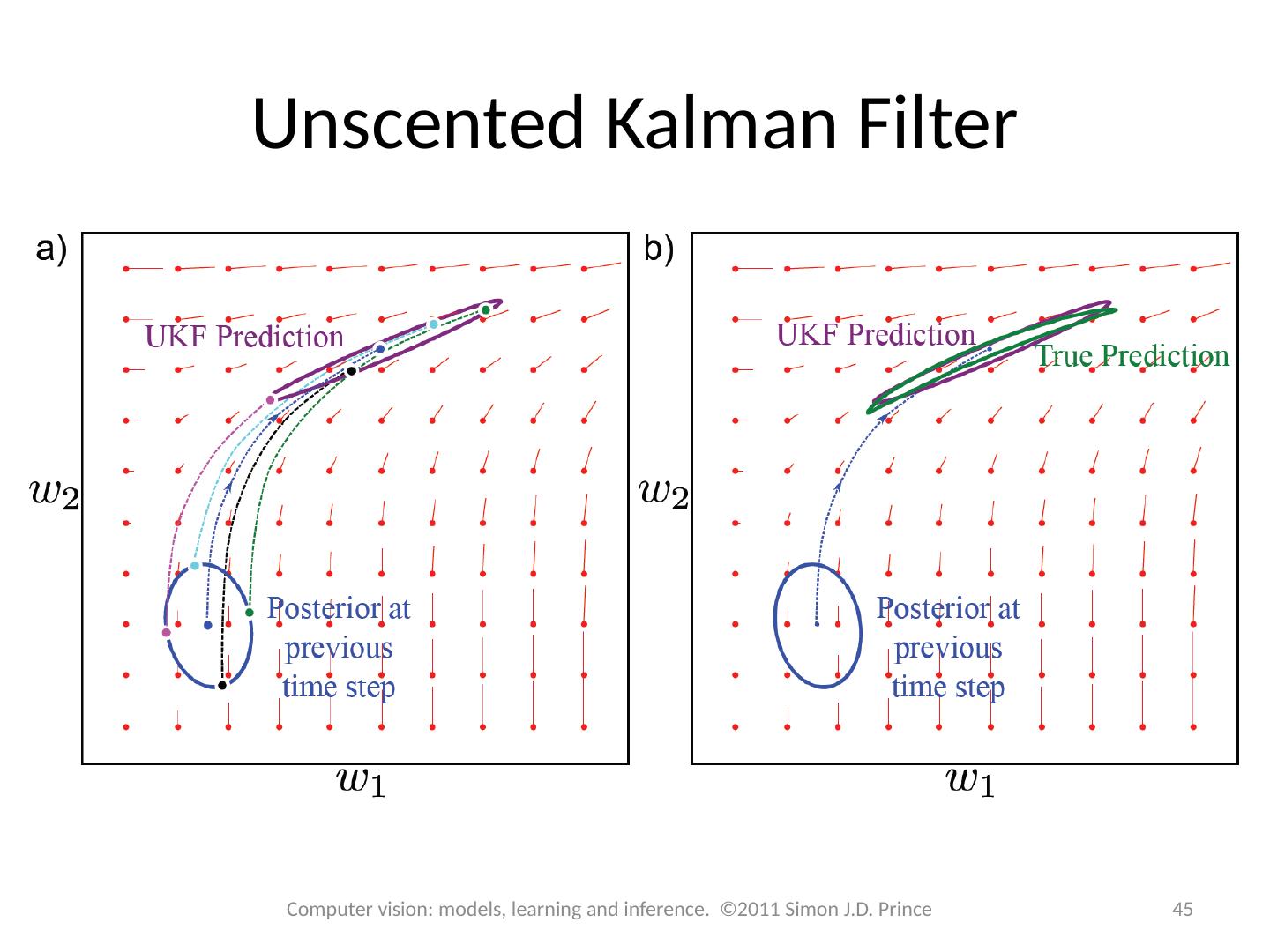 Unscented Kalman Filter

a)

UKF Prediction

$w_2$

Posterior at previous time step

$w_1$

b)

UKF Prediction

True Prediction

$w_2$

Posterior at previous time step

$w_1$

Computer vision: models, learning and inference. ©2011 Simon J.D. Prince

45